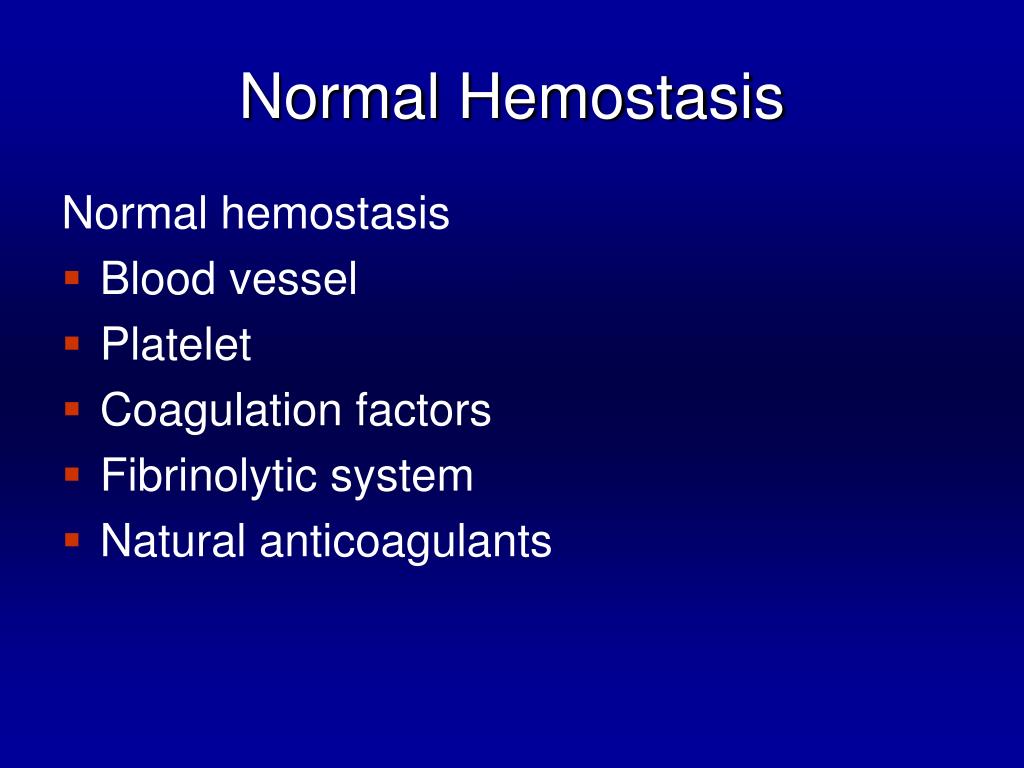 Normal Hemostasis

Normal hemostasis
- Blood vessel
- Platelet
- Coagulation factors
- Fibrinolytic system
- Natural anticoagulants